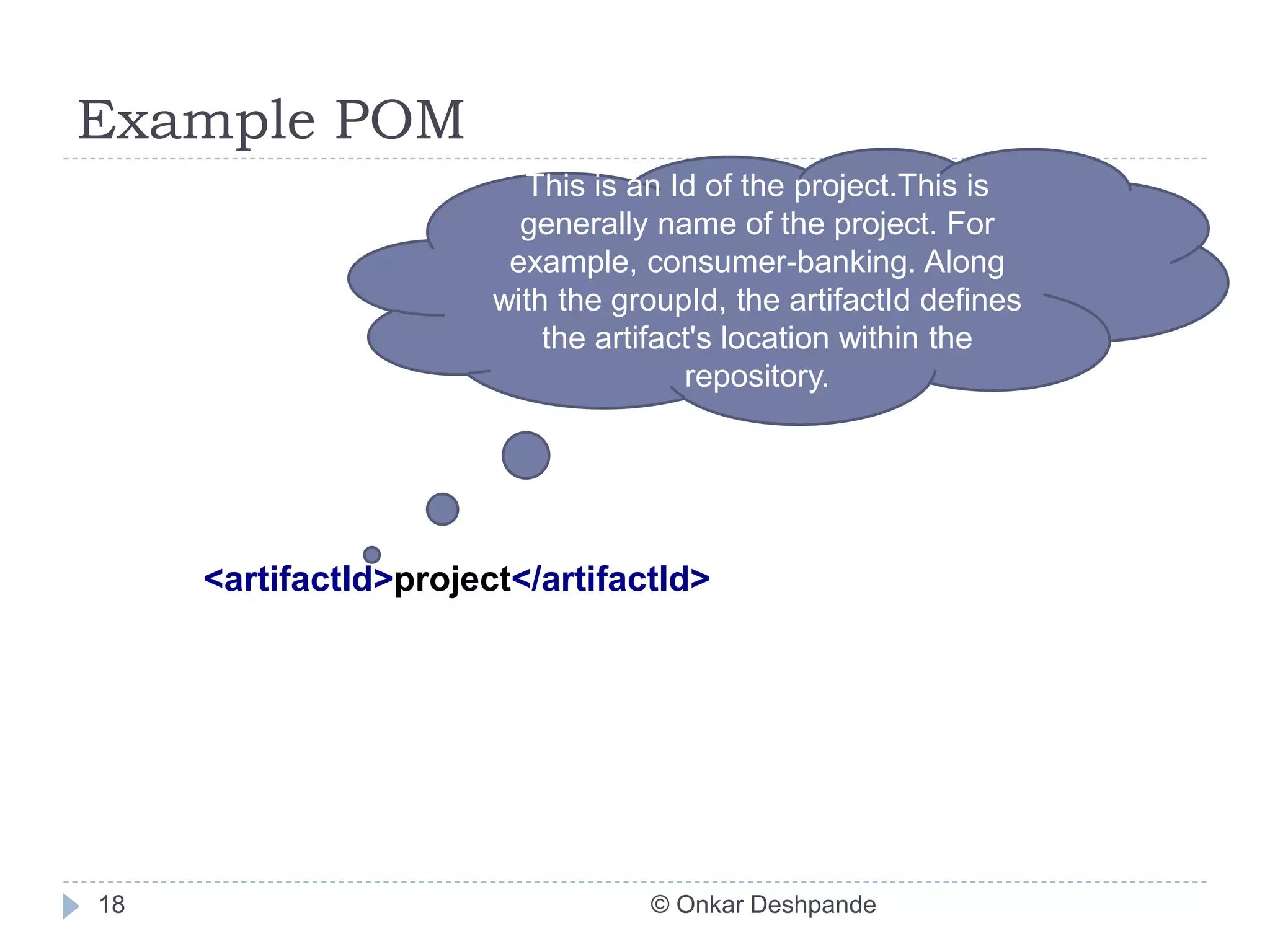 Example POM

This is an Id of the project.This is generally name of the project. For example, consumer-banking. Along with the groupId, the artifactId defines the artifact's location within the repository.

<artifactId>project</artifactId>

18

© Onkar Deshpande